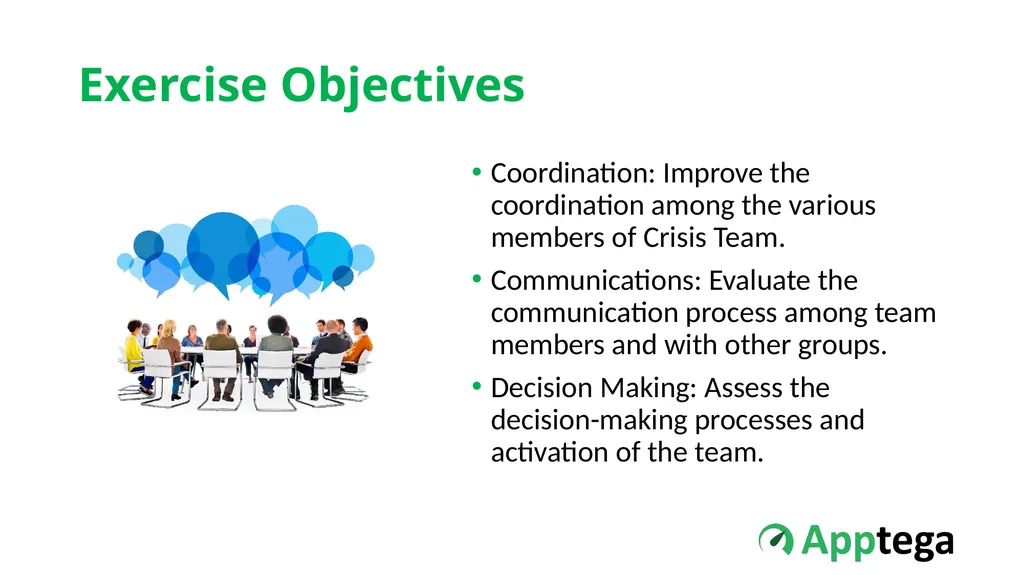 Exercise Objectives

• Coordination: Improve the coordination among the various members of Crisis Team.

• Communications: Evaluate the communication process among team members and with other groups.

• Decision Making: Assess the decision-making processes and activation of the team.

Apptega